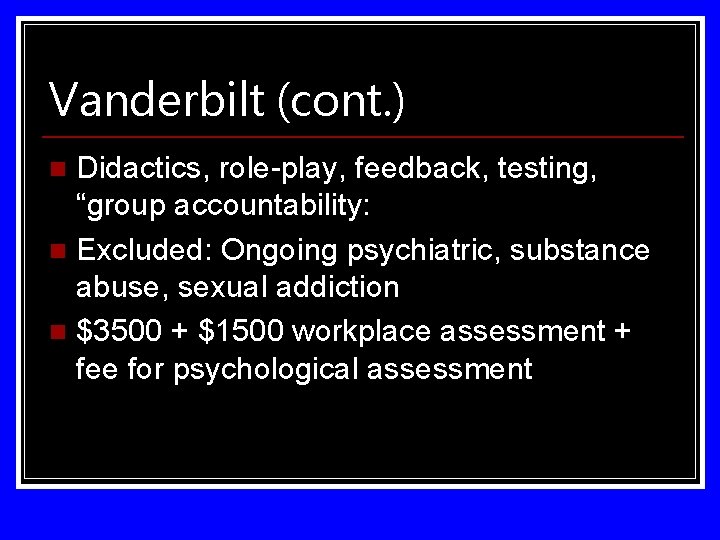 Vanderbilt (cont.)

Didactics, role-play, feedback, testing, “group accountability:

Excluded: Ongoing psychiatric, substance abuse, sexual addiction

\$3500 + \$1500 workplace assessment + fee for psychological assessment